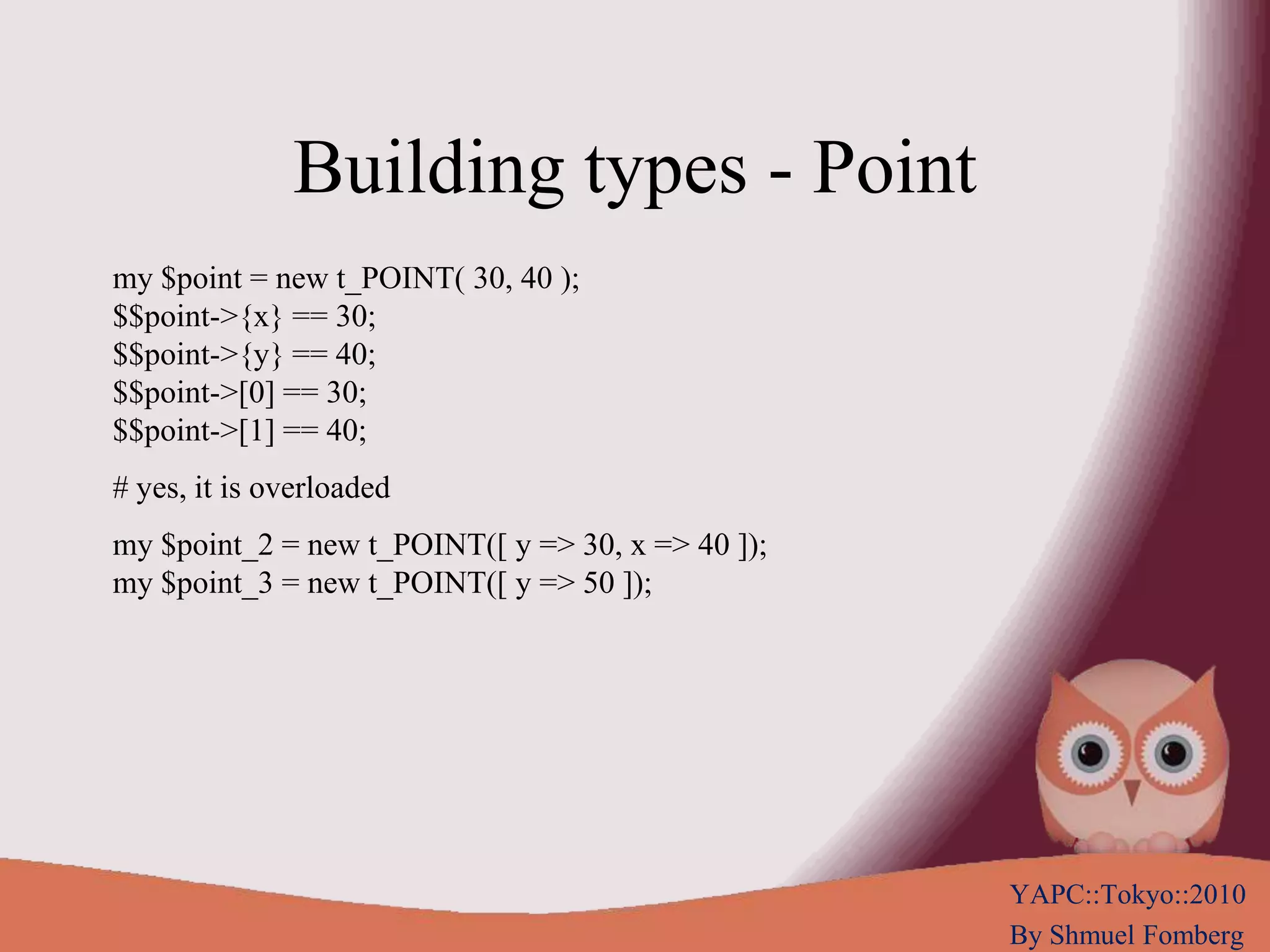 Building types - Point

my $point = new t_POINT( 30, 40 );
$$point->{x} == 30;
$$point->{y} == 40;
$$point->[0] == 30;
$$point->[1] == 40;

# yes, it is overloaded

my $point_2 = new t_POINT([ y => 30, x => 40 ]);
my $point_3 = new t_POINT([ y => 50 ]);

YAPC::Tokyo::2010
By Shmuel Fomberg